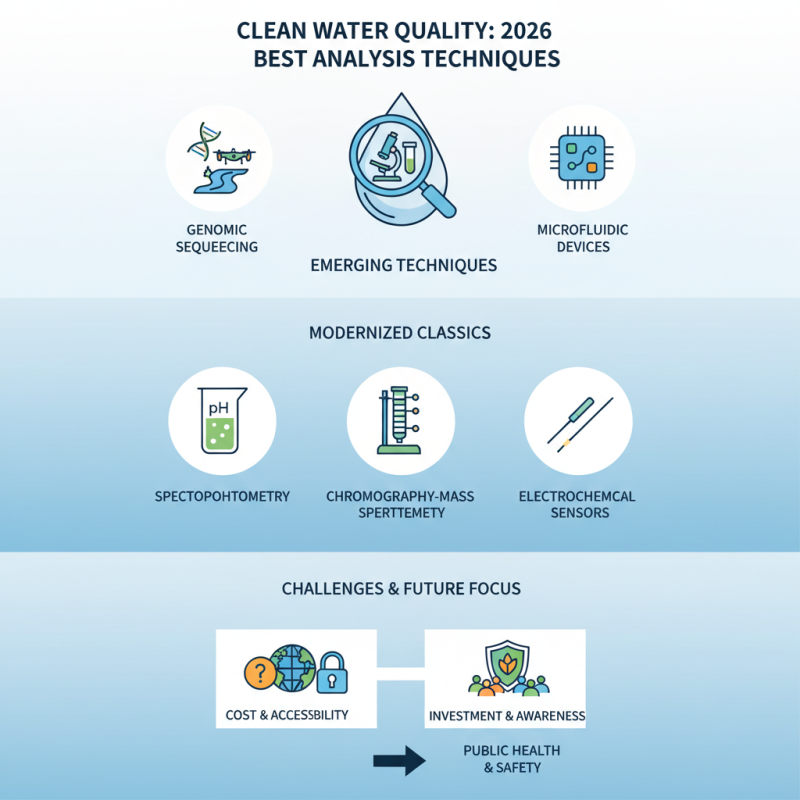 CLEAN WATER QUALITY: 2026
BEST ANALYSIS TECHNIQUES

GENOMIC SEQUEECING

EMERGING TECHNIQUES

MICROFLUIDIC DEVICES

MODERNIZED CLASSICS

pH

SPECTOPOHTOMETRY

CHROMOGRAPHY-MASS SPERTTEMETY

ELECTROCHEMCAL SENSORS

CHALLENGES & FUTURE FOCUS

?

COST & ACCESSIBILITY

INVESTMENT & AWARENESS

PUBLIC HEALTH & SAFETY